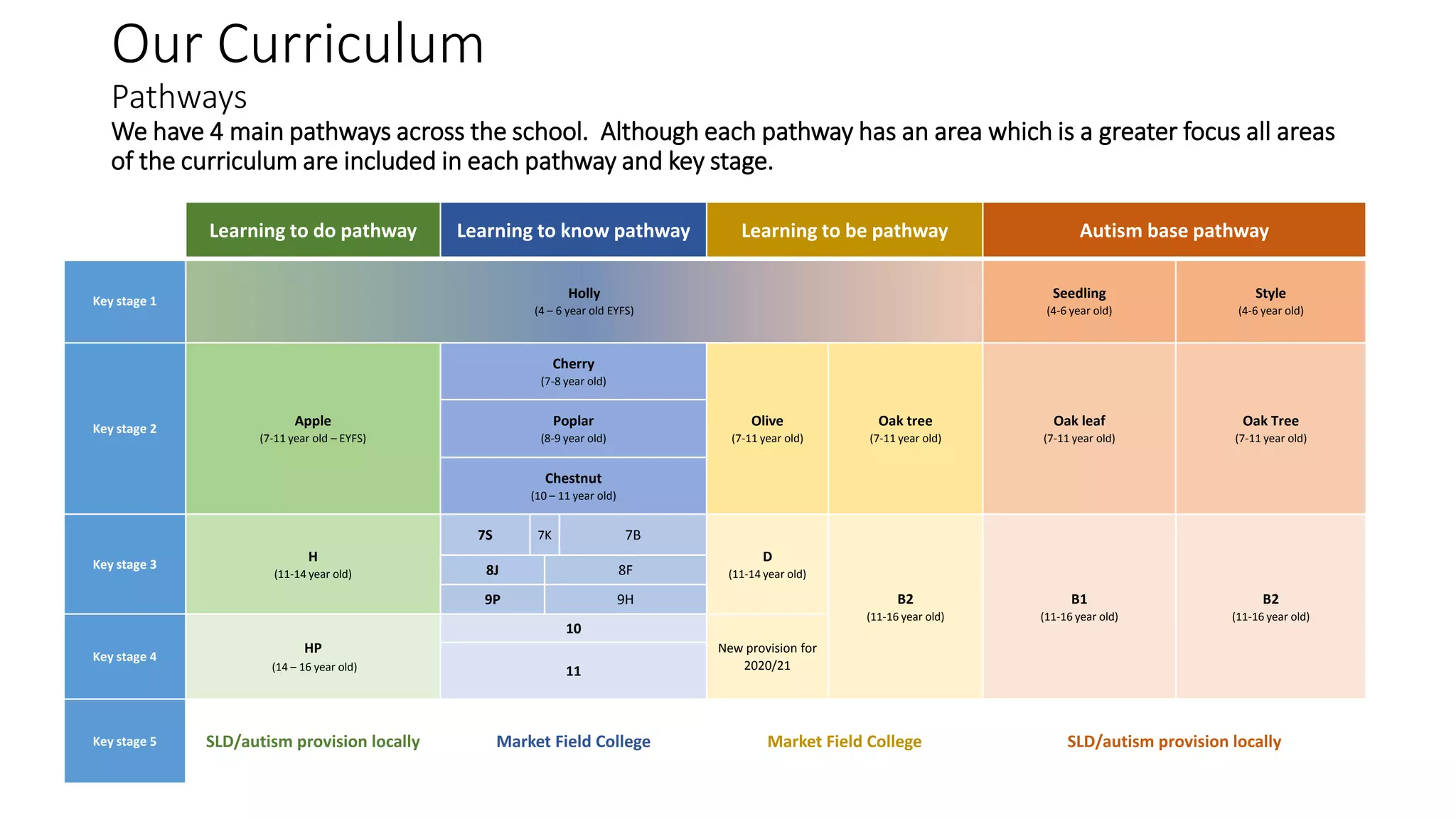 Our Curriculum

Pathways

We have 4 main pathways across the school. Although each pathway has an area which is a greater focus all areas of the curriculum are included in each pathway and key stage.

| | Learning to do pathway | Learning to know pathway | Learning to be pathway | | Autism base pathway | |
|---|---|---|---|---|---|---|
| Key stage 1 | Holly (4 – 6 year old EYFS) | | | | Seedling (4-6 year old) | Style (4-6 year old) |
| Key stage 2 | Apple (7-11 year old – EYFS) | Cherry (7-8 year old) Poplar (8-9 year old) Chestnut (10 – 11 year old) | Olive (7-11 year old) | Oak tree (7-11 year old) | Oak leaf (7-11 year old) | Oak Tree (7-11 year old) |
| Key stage 3 | H (11-14 year old) | 7S 7K 7B 8J 8F 9P 9H | D (11-14 year old) | B2 (11-16 year old) | B1 (11-16 year old) | B2 (11-16 year old) |
| Key stage 4 | HP (14 – 16 year old) | 10 11 | New provision for 2020/21 | | | |
| Key stage 5 | SLD/autism provision locally | Market Field College | Market Field College | | SLD/autism provision locally | |